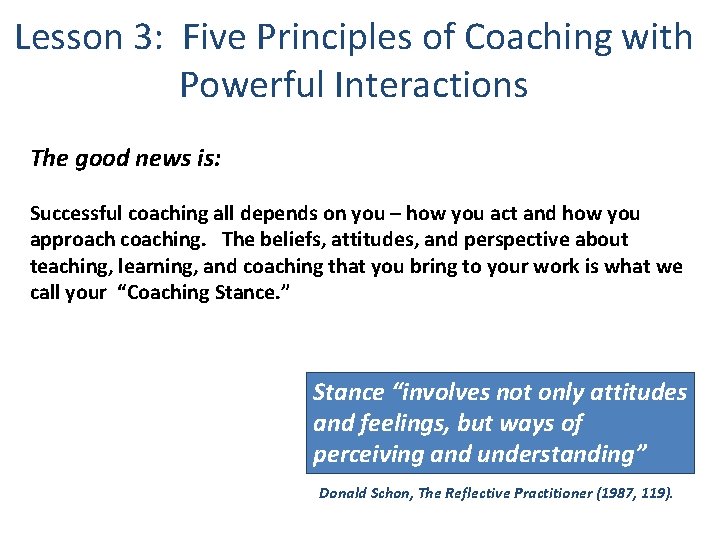 Lesson 3: Five Principles of Coaching with Powerful Interactions

The good news is:

Successful coaching all depends on you – how you act and how you approach coaching. The beliefs, attitudes, and perspective about teaching, learning, and coaching that you bring to your work is what we call your "Coaching Stance."

Stance "involves not only attitudes and feelings, but ways of perceiving and understanding"

Donald Schon, The Reflective Practitioner (1987, 119).